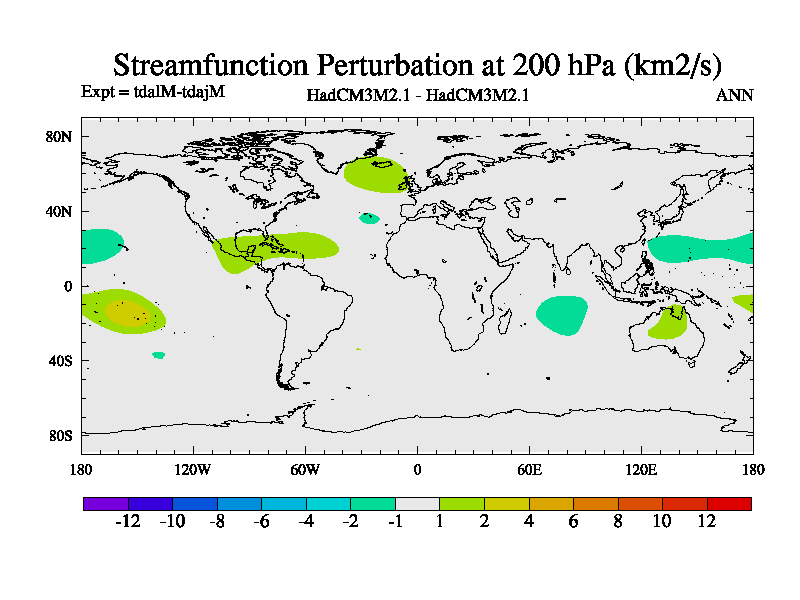 Streamfunction Perturbation at 200 hPa (km2/s)

Expt = tdalM-tdajM

HadCM3M2.1 - HadCM3M2.1

ANN

80N
40N
0
40S
80S

180
120W
60W
0
60E
120E
180

-12
-10
-8
-6
-4
-2
-1
1
2
4
6
8
10
12